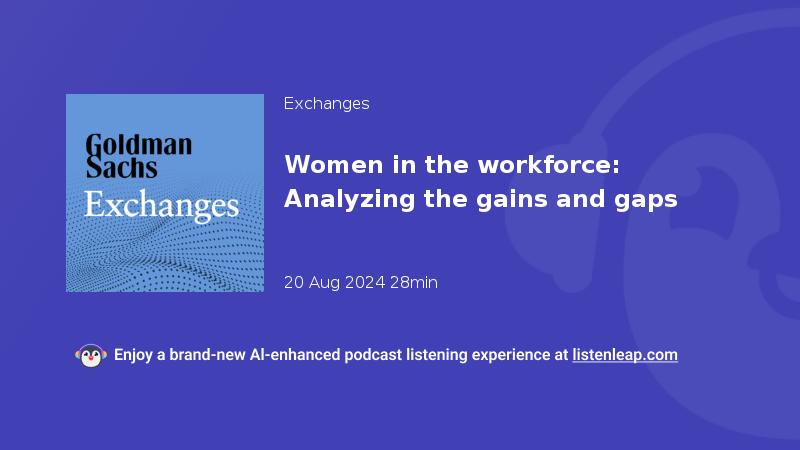 Goldman Sachs
Exchanges

Exchanges

Women in the workforce: Analyzing the gains and gaps

20 Aug 2024 28min

Enjoy a brand-new AI-enhanced podcast listening experience at listenleap.com